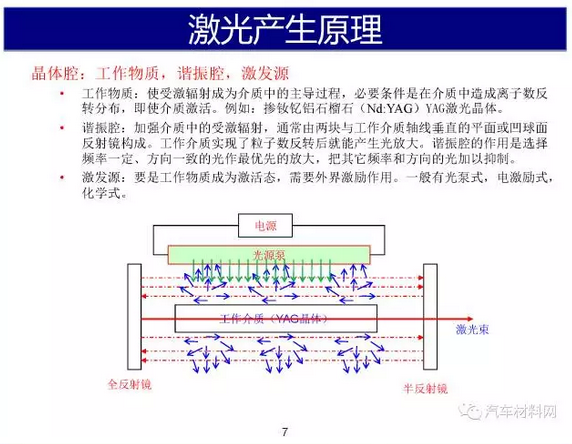 激光产生原理

晶体腔：工作物质，谐振腔，激发源

• 工作物质：使受激辐射成为介质中的主导过程，必要条件是在介质中造成离子数反转分布，即使介质激活。例如：掺钕钇铝石榴石（Nd:YAG）YAG激光晶体。

• 谐振腔：加强介质中的受激辐射，通常由两块与工作介质轴线垂直的平面或凹球面反射镜构成。工作介质实现了粒子数反转后就能产生光放大。谐振腔的作用是选择频率一定、方向一致的光作最优先的放大，把其它频率和方向的光加以抑制。

• 激发源：要是工作物质成为激活态，需要外界激励作用。一般有光泵式，电激励式，化学式。

电源

光源泵

工作介质（YAG晶体）

激光束

全反射镜

半反射镜

汽车材料网

7